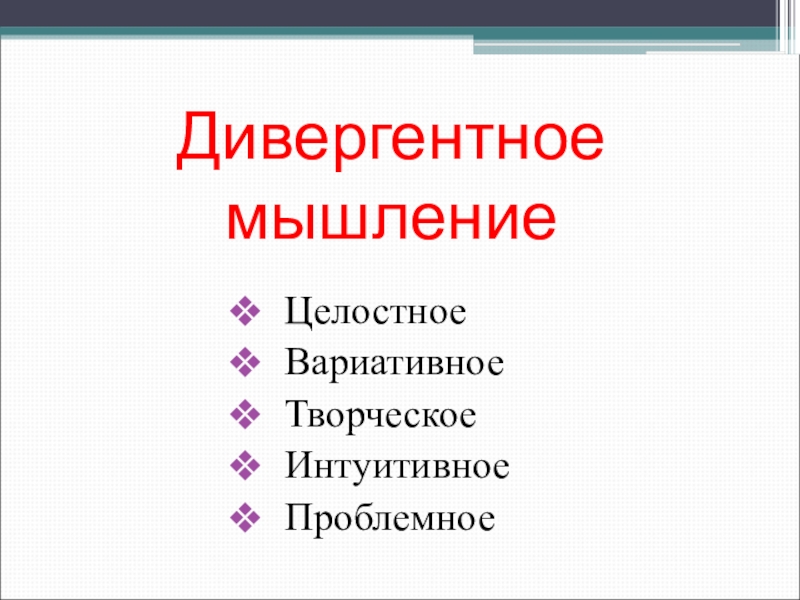 Дивергентное мышление

❖ Целостное
❖ Вариативное
❖ Творческое
❖ Интуитивное
❖ Проблемное